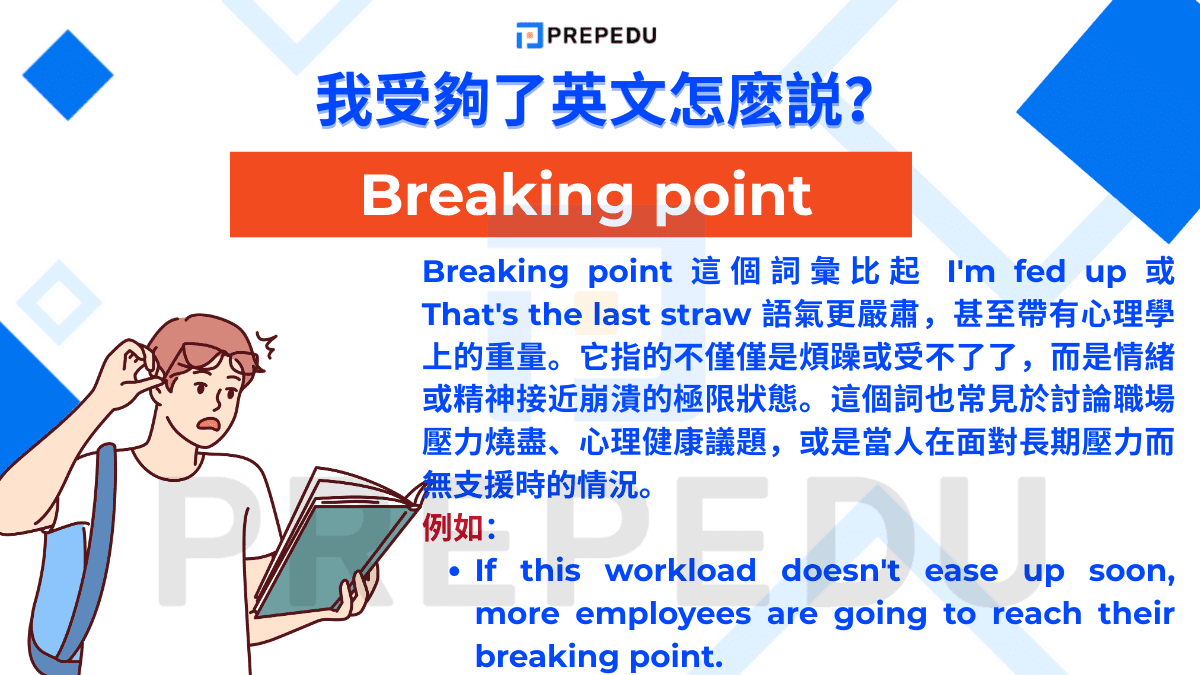 PREPEDU

我受夠了英文怎麼說?

Breaking point

Breaking point 這個詞彙比起 I'm fed up 或 That's the last straw 語氣更嚴肅，甚至帶有心理學上的重量。它指的不僅僅是煩躁或受不了了，而是情緒或精神接近崩潰的極限狀態。這個詞也常見於討論職場壓力燒盡、心理健康議題，或是當人在面對長期壓力而無支援時的情況。

例如：

• If this workload doesn't ease up soon, more employees are going to reach their breaking point.

PREPEDU